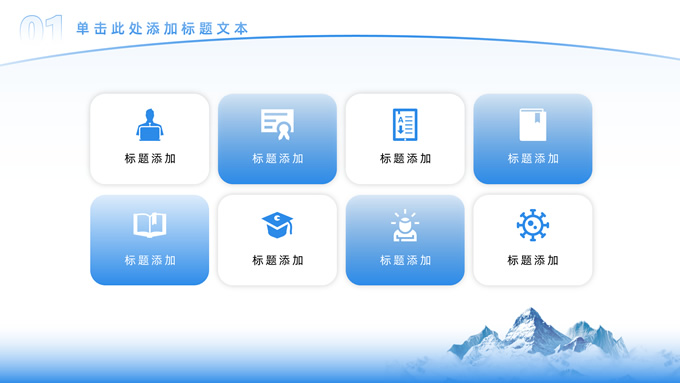 01 单击此处添加标题文本

标题添加

标题添加

标题添加

标题添加

标题添加

标题添加

标题添加

标题添加